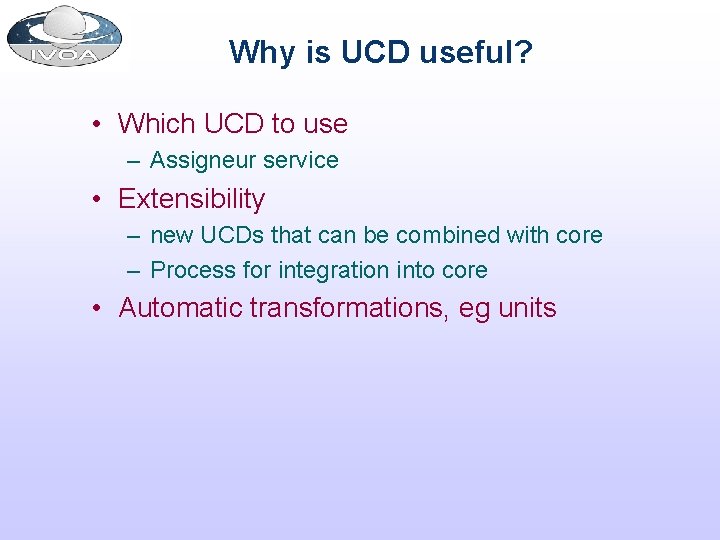 IVOA

Why is UCD useful?

• Which UCD to use
– Assigneur service
• Extensibility
– new UCDs that can be combined with core
– Process for integration into core
• Automatic transformations, eg units